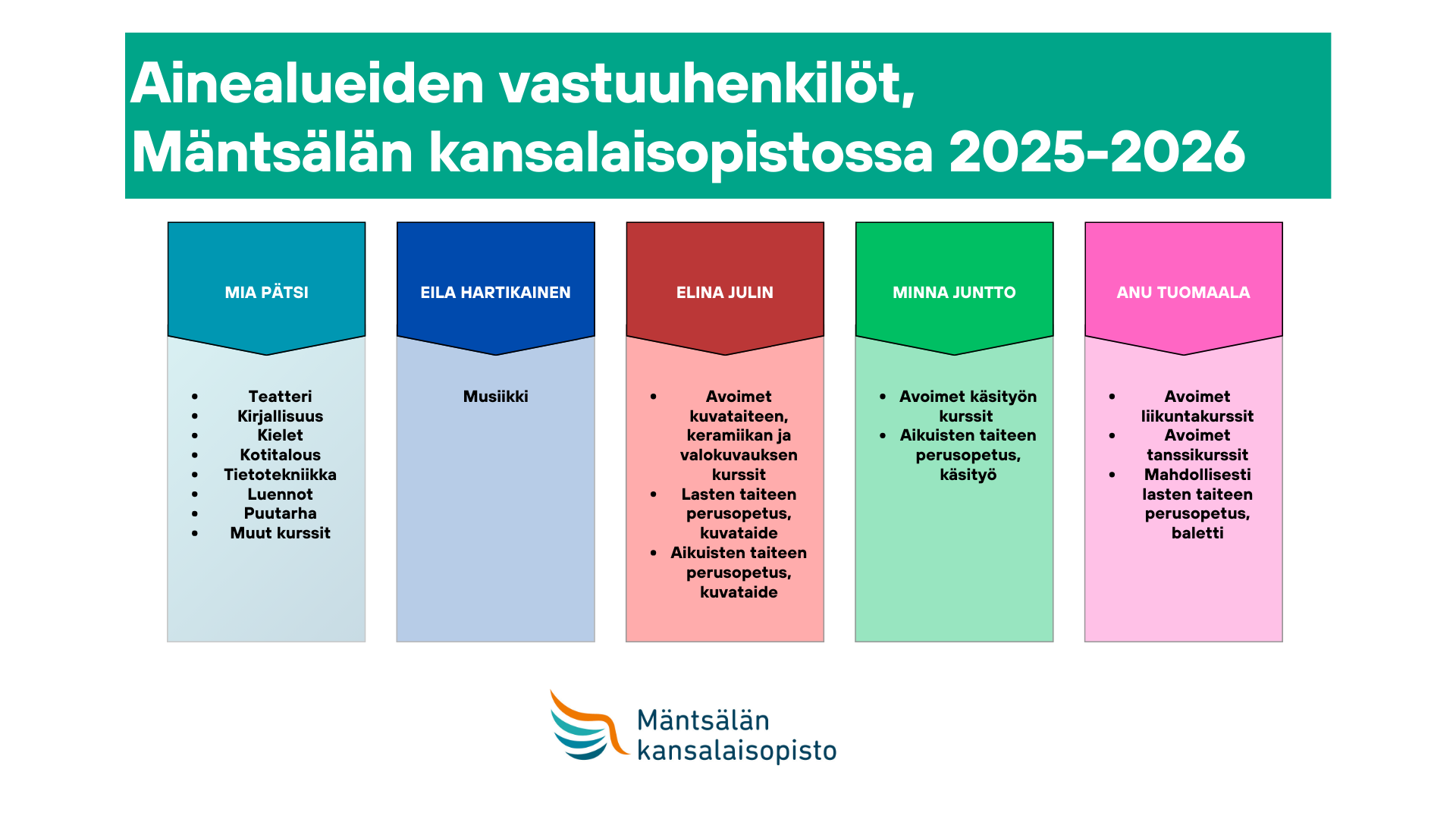 Ainealueiden vastuuhenkilöt, Mäntsälän kansalaisopistossa 2025-2026

MIA PÄTSI

- Teatteri
- Kirjallisuus
- Kielet
- Kotitalous
- Tietotekniikka
- Luennot
- Puutarha
- Muut kurssit

EILA HARTIKAINEN

Musiikki

ELINA JULIN

- Avoimet kuvataiteen, keramiikan ja valokuvauksen kurssit
- Lasten taiteen perusopetus, kuvataide
- Aikuisten taiteen perusopetus, kuvataide

MINNA JUNTTO

- Avoimet käsityön kurssit
- Aikuisten taiteen perusopetus, käsityö

ANU TUOMAALA

- Avoimet liikuntakurssit
- Avoimet tanssikurssit
- Mahdollisesti lasten taiteen perusopetus, baletti

Mäntsälän kansalaisopisto